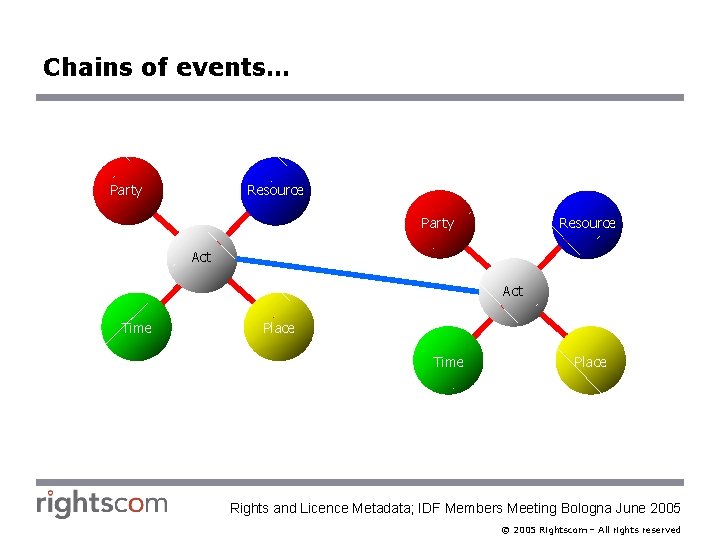 Chains of events…

Party
Resource
Act
Time
Place

Party
Resource
Act
Time
Place

rightscom

Rights and Licence Metadata; IDF Members Meeting Bologna June 2005

© 2005 Rightscom – All rights reserved